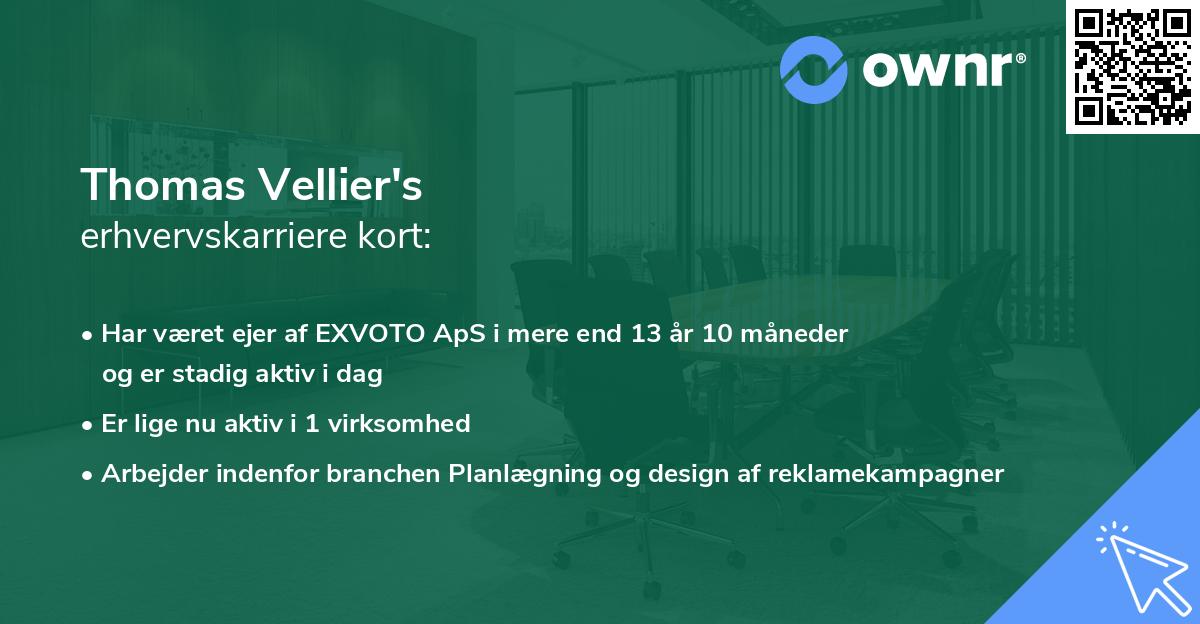 ownr®

Thomas Vellier's
erhvervskarriere kort:

• Har været ejer af EXVOTO ApS i mere end 13 år 10 måneder og er stadig aktiv i dag
• Er lige nu aktiv i 1 virksomhed
• Arbejder indenfor branchen Planlægning og design af reklamekampagner